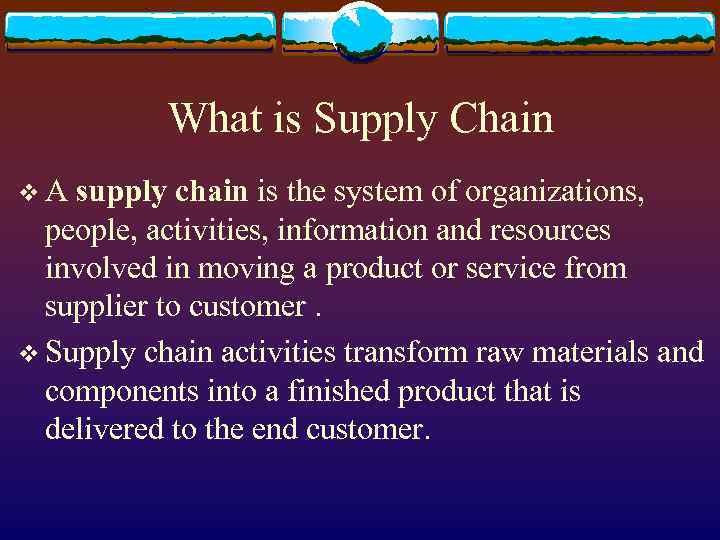 What is Supply Chain

❖ A supply chain is the system of organizations, people, activities, information and resources involved in moving a product or service from supplier to customer .

❖ Supply chain activities transform raw materials and components into a finished product that is delivered to the end customer.